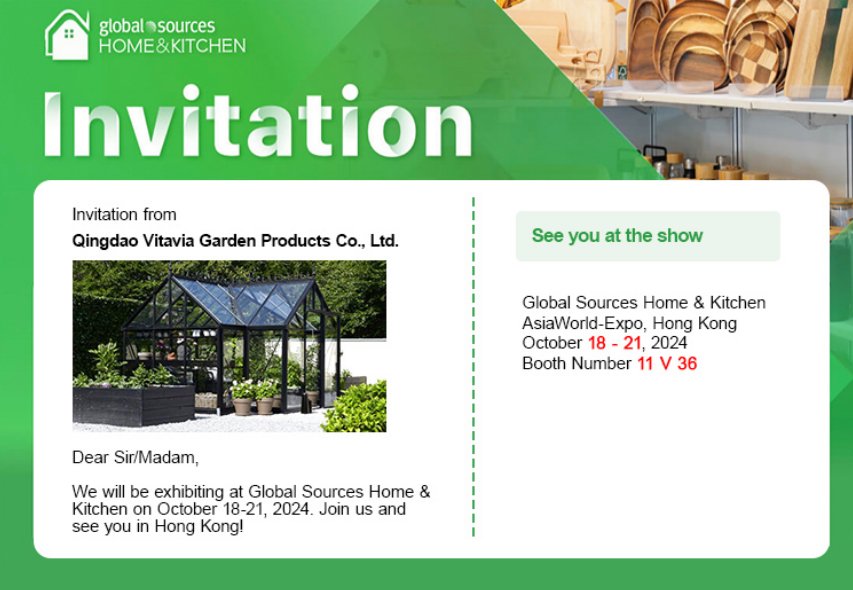 global sources
HOME&KITCHEN

Invitation

Invitation from
Qingdao Vitavia Garden Products Co., Ltd.

Dear Sir/Madam,

We will be exhibiting at Global Sources Home & Kitchen on October 18-21, 2024. Join us and see you in Hong Kong!

See you at the show

Global Sources Home & Kitchen
AsiaWorld-Expo, Hong Kong
October 18 - 21, 2024
Booth Number 11 V 36